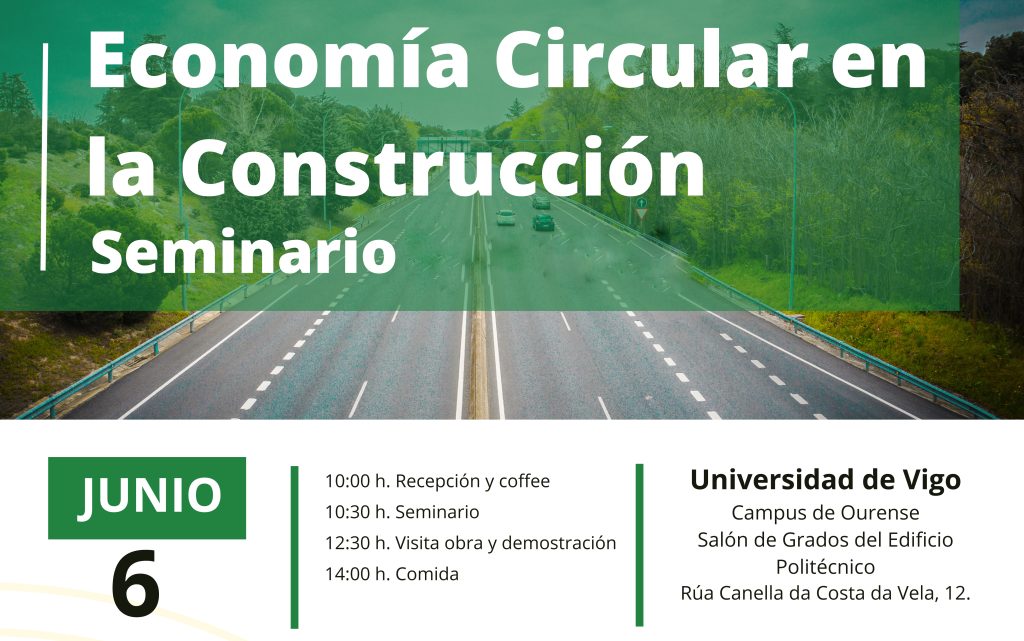 Economía Circular en la Construcción
Seminario

JUNIO
6

10:00 h. Recepción y coffee
10:30 h. Seminario
12:30 h. Visita obra y demostración
14:00 h. Comida

Universidad de Vigo
Campus de Ourense
Salón de Grados del Edificio Politécnico
Rúa Canella da Costa da Vela, 12.